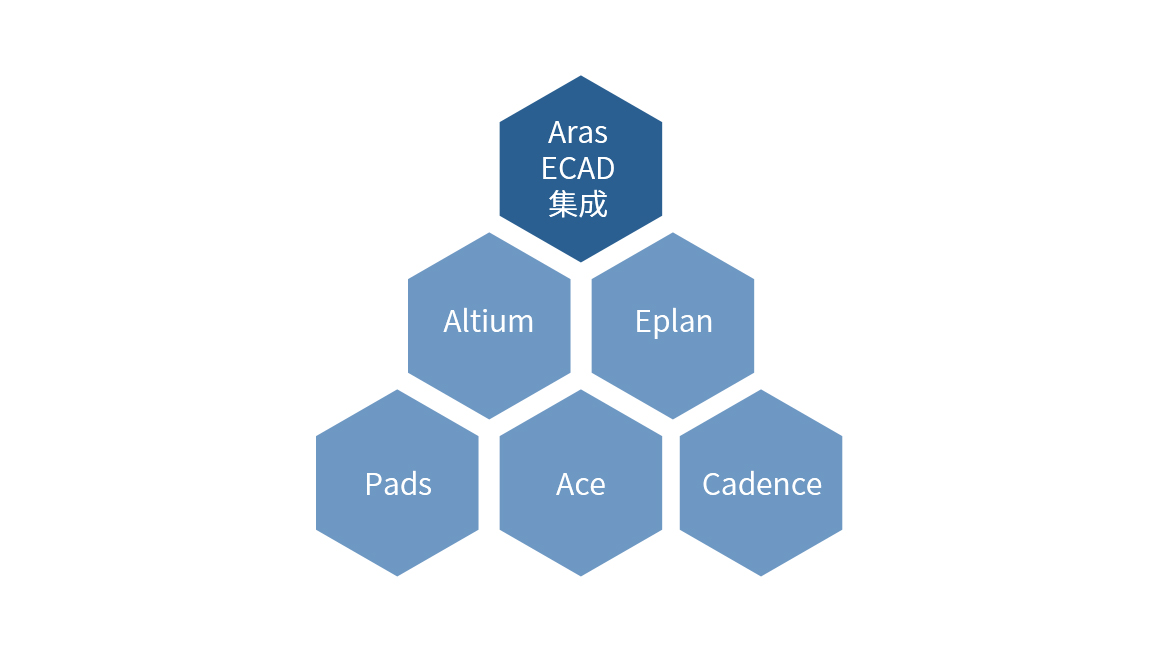 Aras
ECAD
集成

Altium

Eplan

Pads

Ace

Cadence